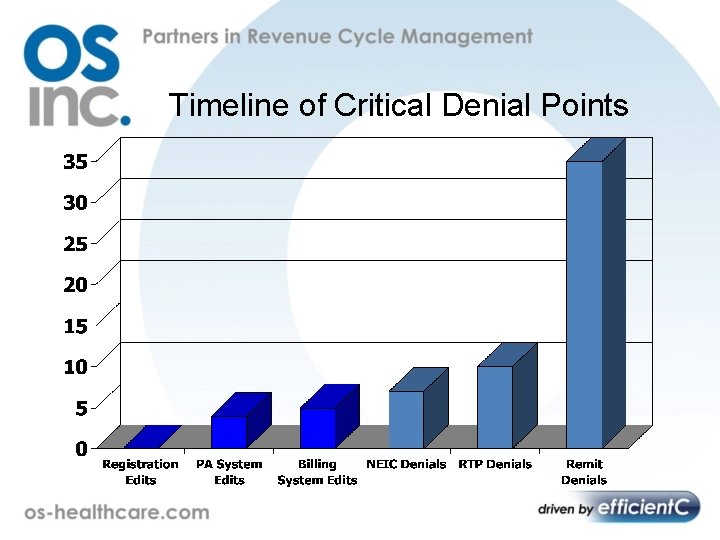 OS inc.

Partners in Revenue Cycle Management

Timeline of Critical Denial Points

35
30
25
20
15
10
5
0

Registration Edits
PA System Edits
Billing System Edits
NEIC Denials
RTP Denials
Remit Denials

os-healthcare.com

driven by efficientC